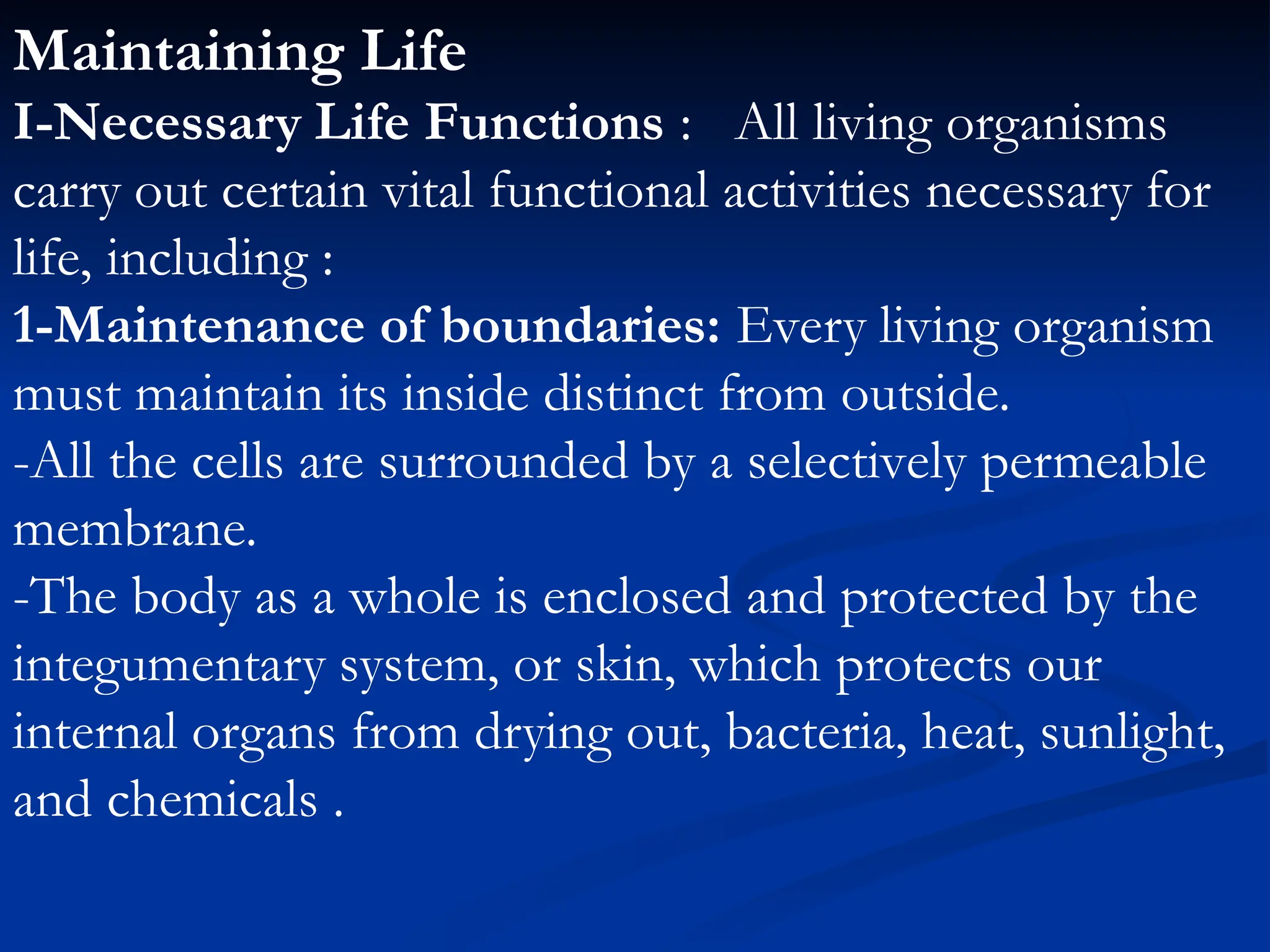 Maintaining Life
I-Necessary Life Functions : All living organisms carry out certain vital functional activities necessary for life, including :
1-Maintenance of boundaries: Every living organism must maintain its inside distinct from outside.
-All the cells are surrounded by a selectively permeable membrane.
-The body as a whole is enclosed and protected by the integumentary system, or skin, which protects our internal organs from drying out, bacteria, heat, sunlight, and chemicals .